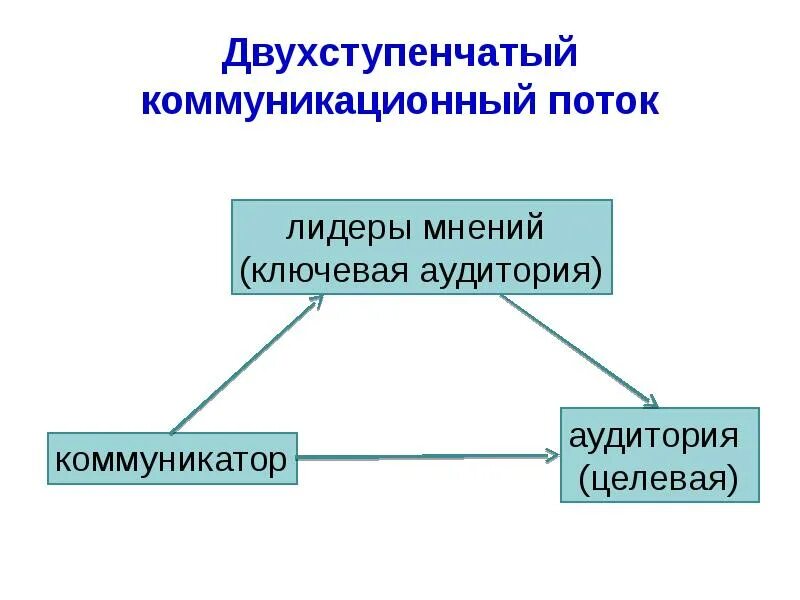 Двухступенчатый коммуникационный поток

лидеры мнений
(ключевая аудитория)

коммуникатор

аудитория
(целевая)